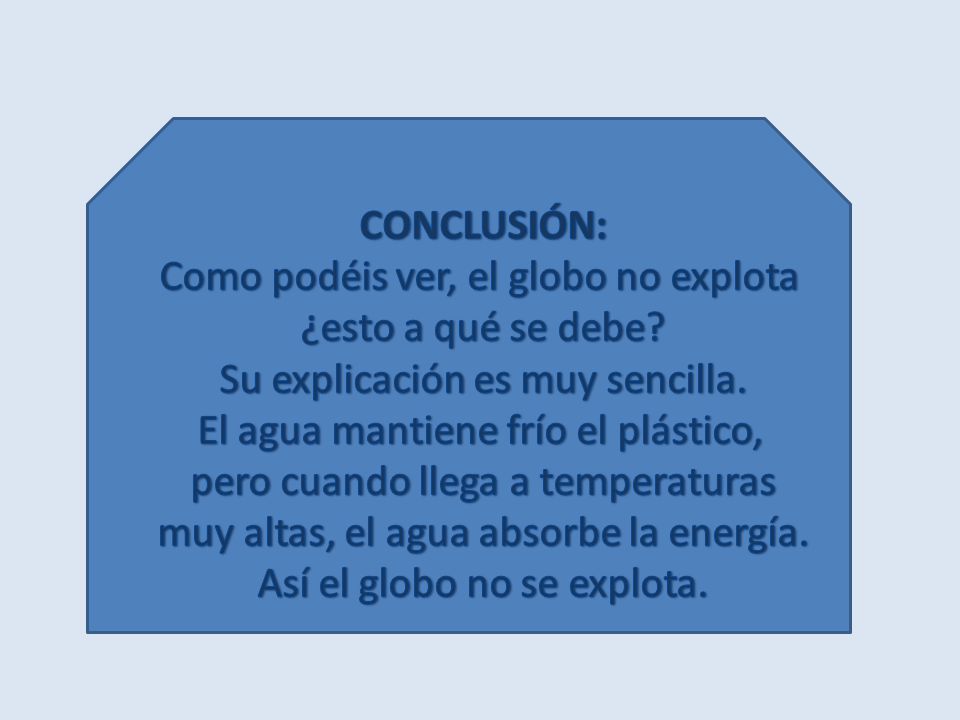 CONCLUSIÓN:
Como podéis ver, el globo no explota ¿esto a qué se debe?
Su explicación es muy sencilla.
El agua mantiene frío el plástico, pero cuando llega a temperaturas muy altas, el agua absorbe la energía.
Así el globo no se explota.